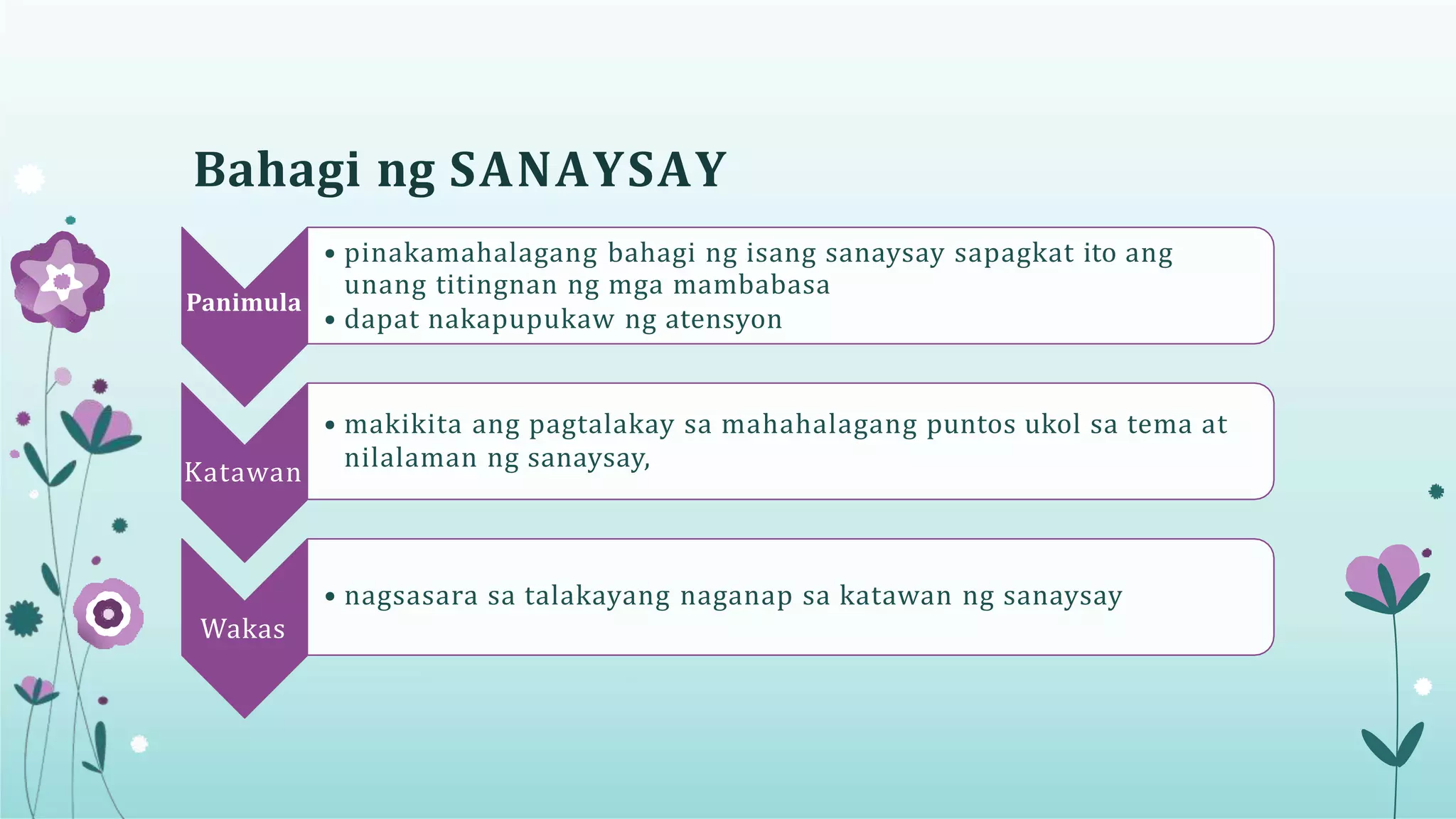 Bahagi ng SANAYSAY

Panimula

• pinakamahalagang bahagi ng isang sanaysay sapagkat ito ang unang titingnan ng mga mambabasa
• dapat nakapupukaw ng atensyon

Katawan

• makikita ang pagtalakay sa mahahalagang puntos ukol sa tema at nilalaman ng sanaysay,

Wakas

• nagsasara sa talakayang naganap sa katawan ng sanaysay